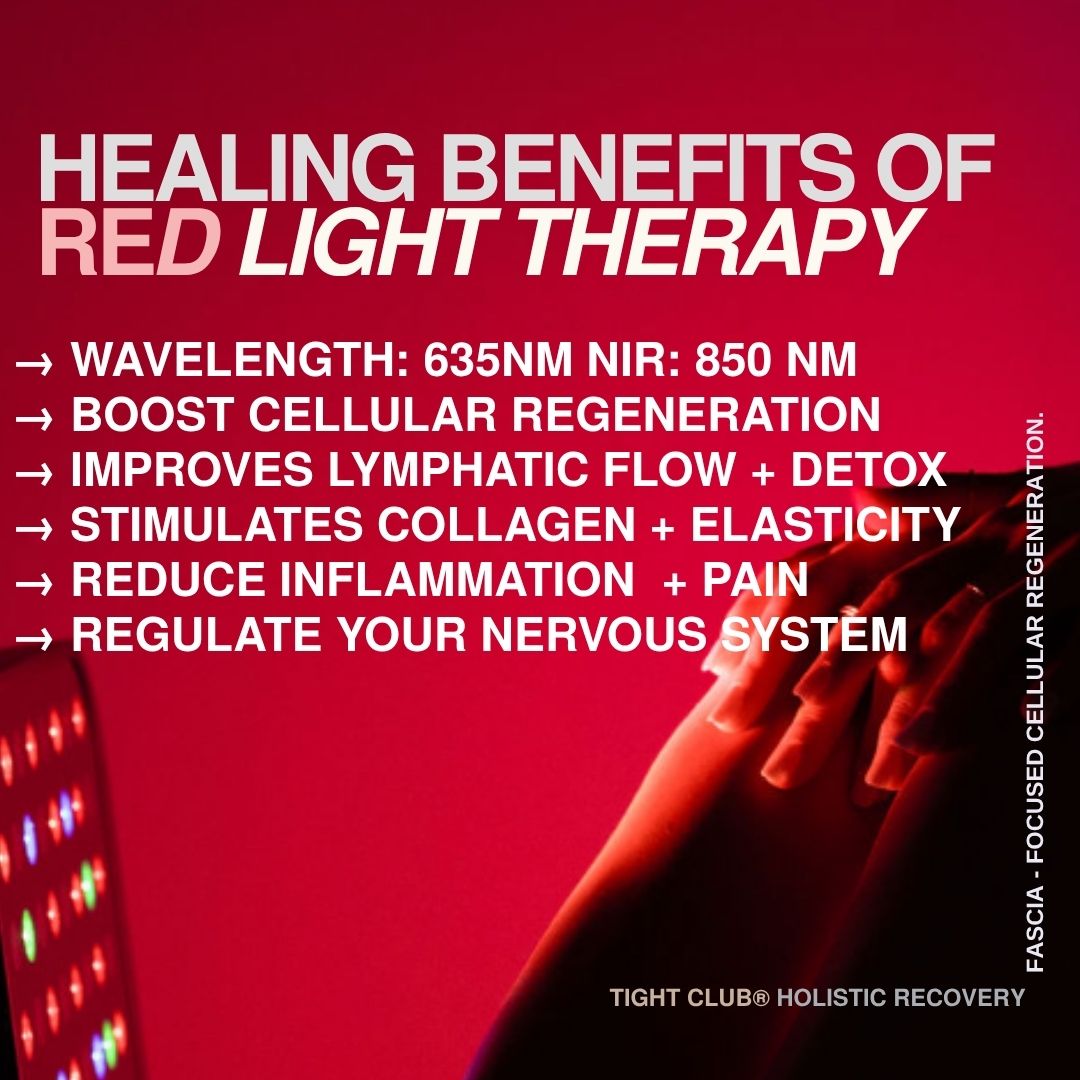 HEALING BENEFITS OF RED LIGHT THERAPY

→ WAVELENGTH: 635NM NIR: 850 NM
→ BOOST CELLULAR REGENERATION
→ IMPROVES LYMPHATIC FLOW + DETOX
→ STIMULATES COLLAGEN + ELASTICITY
→ REDUCE INFLAMMATION + PAIN
→ REGULATE YOUR NERVOUS SYSTEM

FASCIA - FOCUSED CELLULAR REGENERATION.

TIGHT CLUB® HOLISTIC RECOVERY